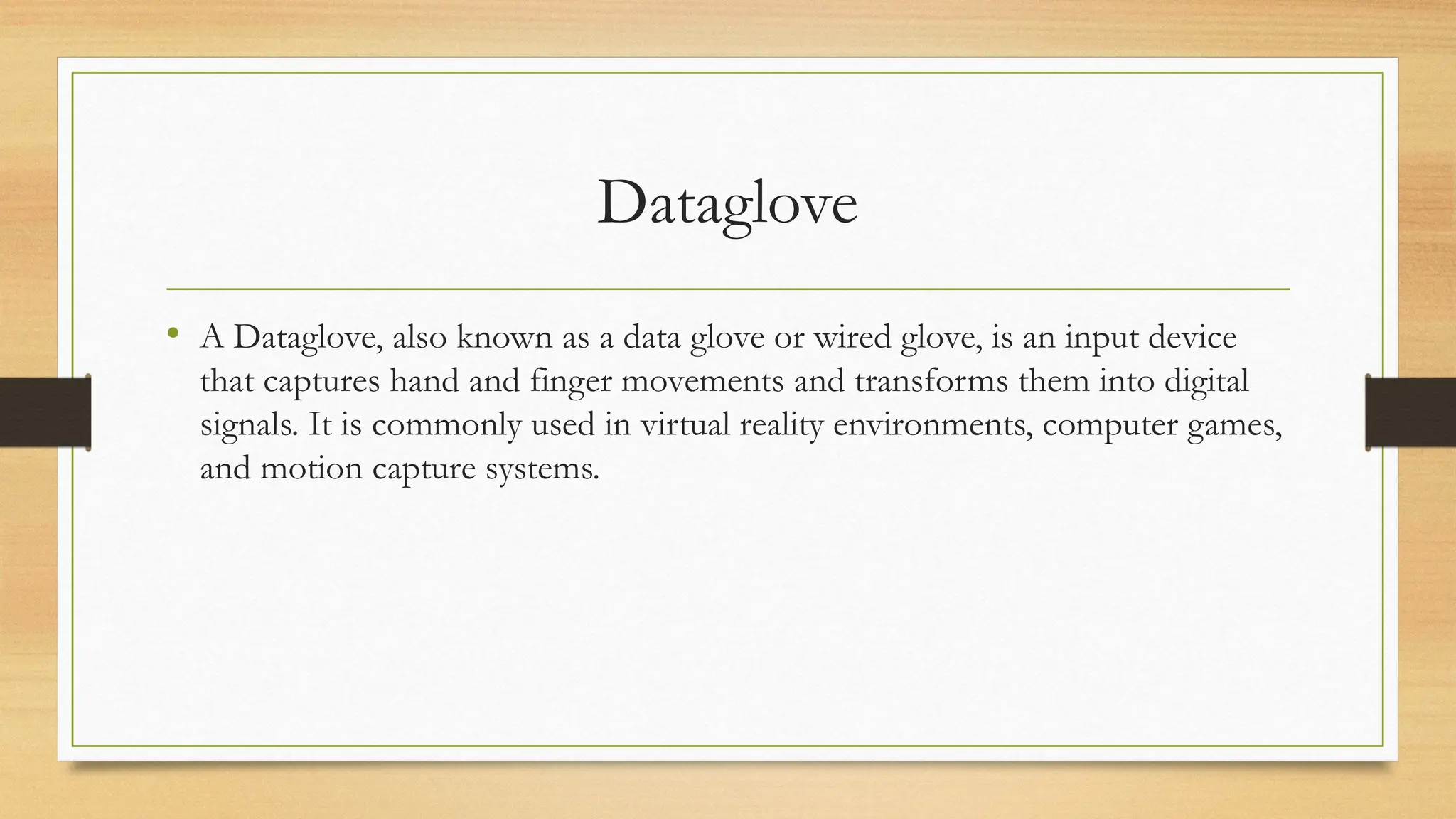 Dataglove

• A Dataglove, also known as a data glove or wired glove, is an input device that captures hand and finger movements and transforms them into digital signals. It is commonly used in virtual reality environments, computer games, and motion capture systems.